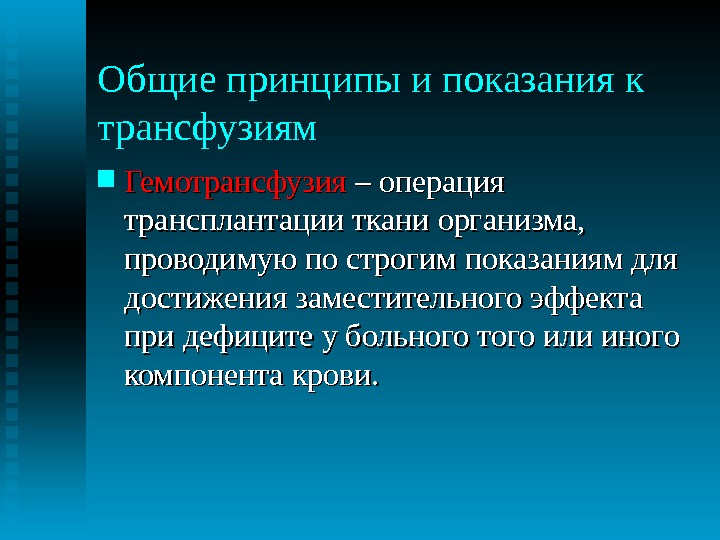 Общие принципы и показания к трансфузиям

Гемотрансфузия – операция трансплантации ткани организма, проводимую по строгим показаниям для достижения заместительного эффекта при дефиците у больного того или иного компонента крови.